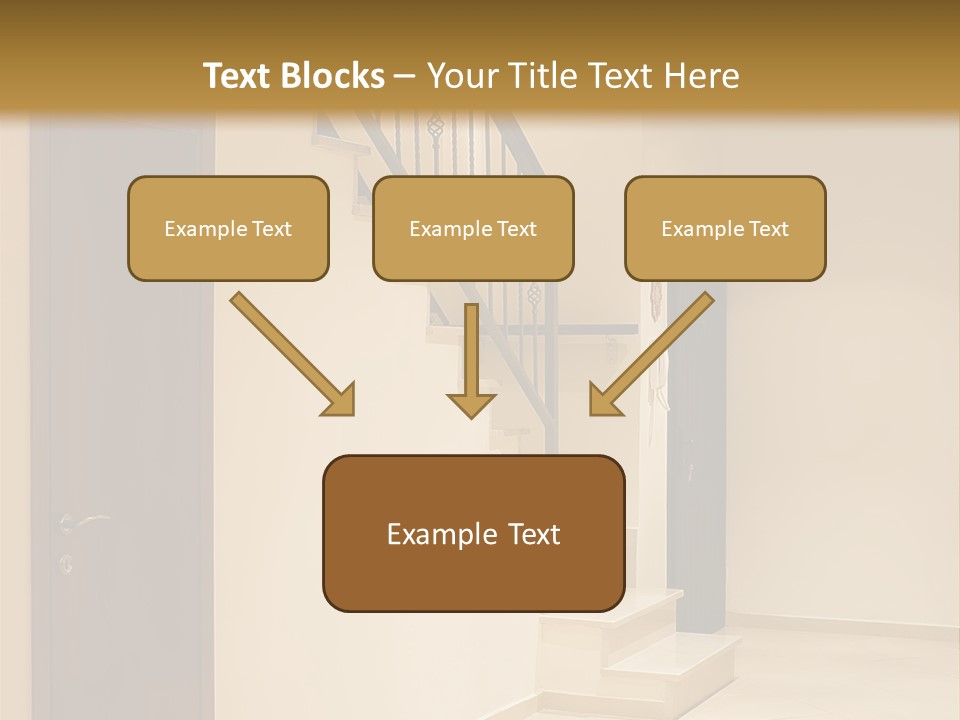 Text Blocks – Your Title Text Here

Example Text

Example Text

Example Text

Example Text